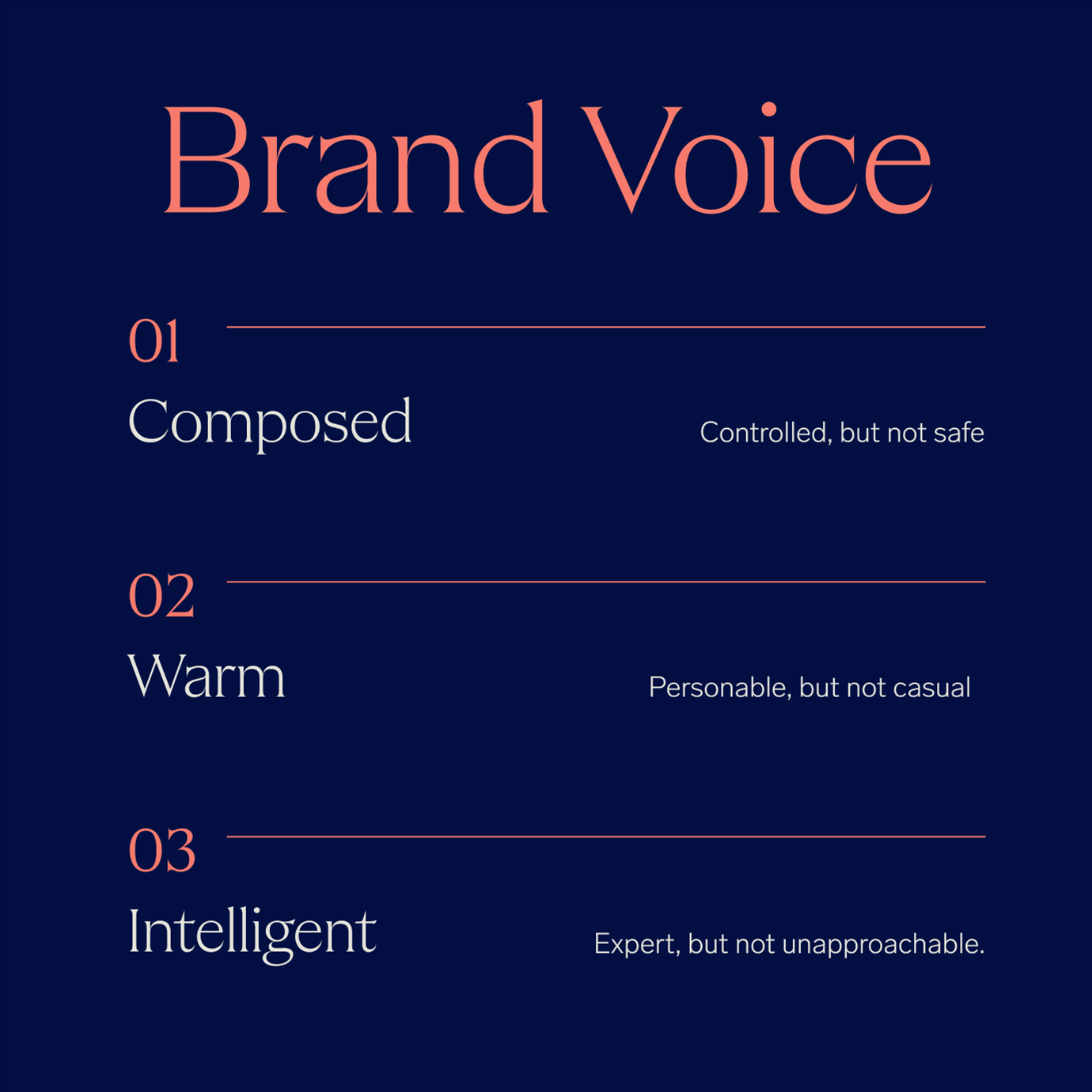 Brand Voice

01
Composed
Controlled, but not safe

02
Warm
Personable, but not casual

03
Intelligent
Expert, but not unapproachable.